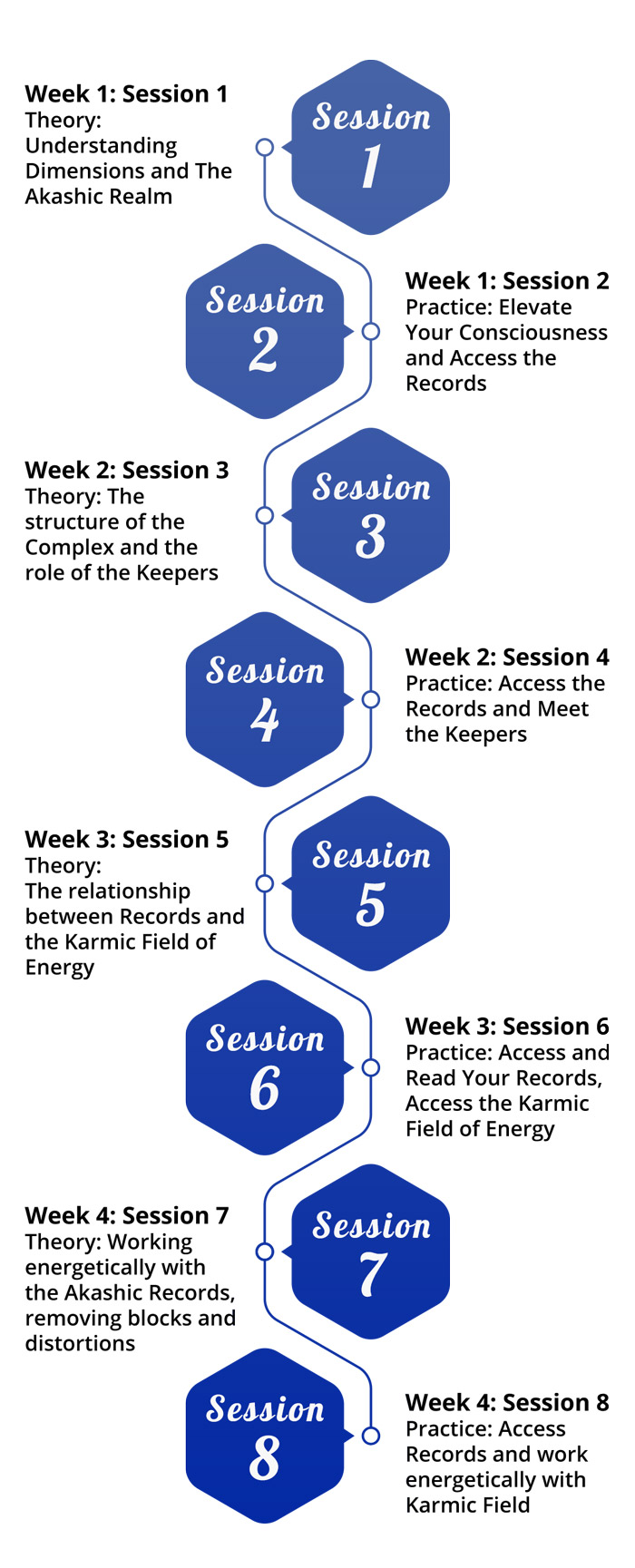 Week 1: Session 1
Theory: Understanding Dimensions and The Akashic Realm

Session 1

Session 2

Week 1: Session 2
Practice: Elevate Your Consciousness and Access the Records

Week 2: Session 3
Theory: The structure of the Complex and the role of the Keepers

Session 3

Session 4

Week 2: Session 4
Practice: Access the Records and Meet the Keepers

Week 3: Session 5
Theory:
The relationship between Records and the Karmic Field of Energy

Session 5

Session 6

Week 3: Session 6
Practice: Access and Read Your Records, Access the Karmic Field of Energy

Week 4: Session 7
Theory: Working energetically with the Akashic Records, removing blocks and distortions

Session 7

Session 8

Week 4: Session 8
Practice: Access Records and work energetically with Karmic Field